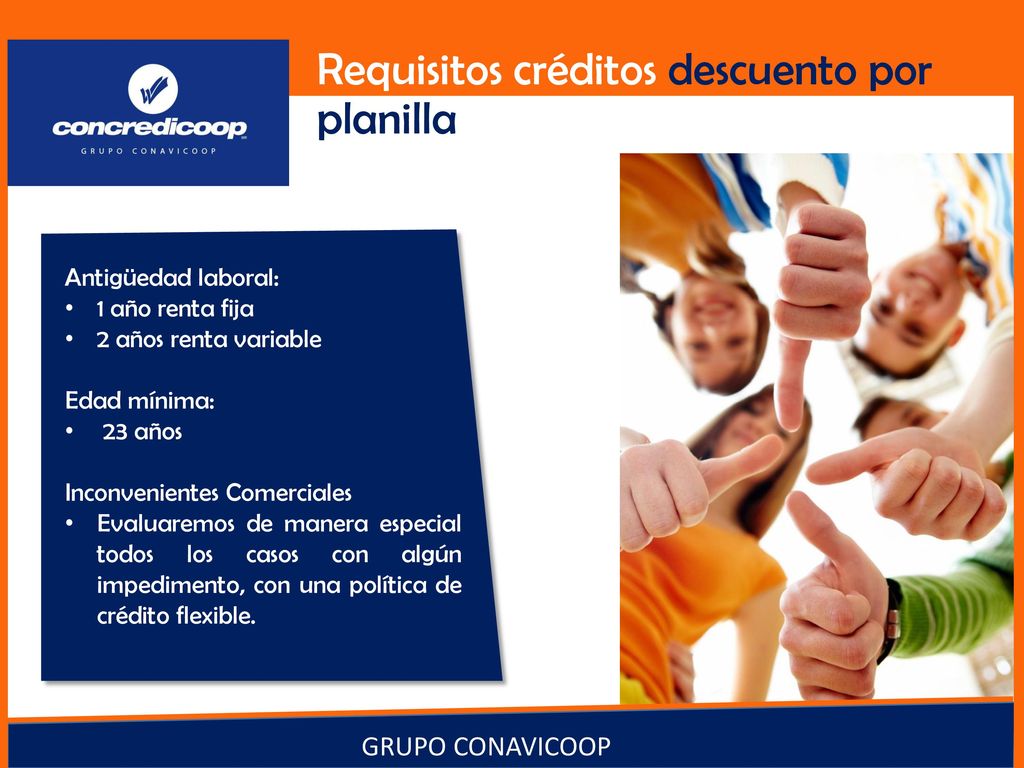 concredicoop
GRUPO CONAVICOOP

Requisitos créditos descuento por planilla

Antigüedad laboral:
• 1 año renta fija
• 2 años renta variable

Edad mínima:
• 23 años

Inconvenientes Comerciales
• Evaluaremos de manera especial todos los casos con algún impedimento, con una política de crédito flexible.

GRUPO CONAVICOOP